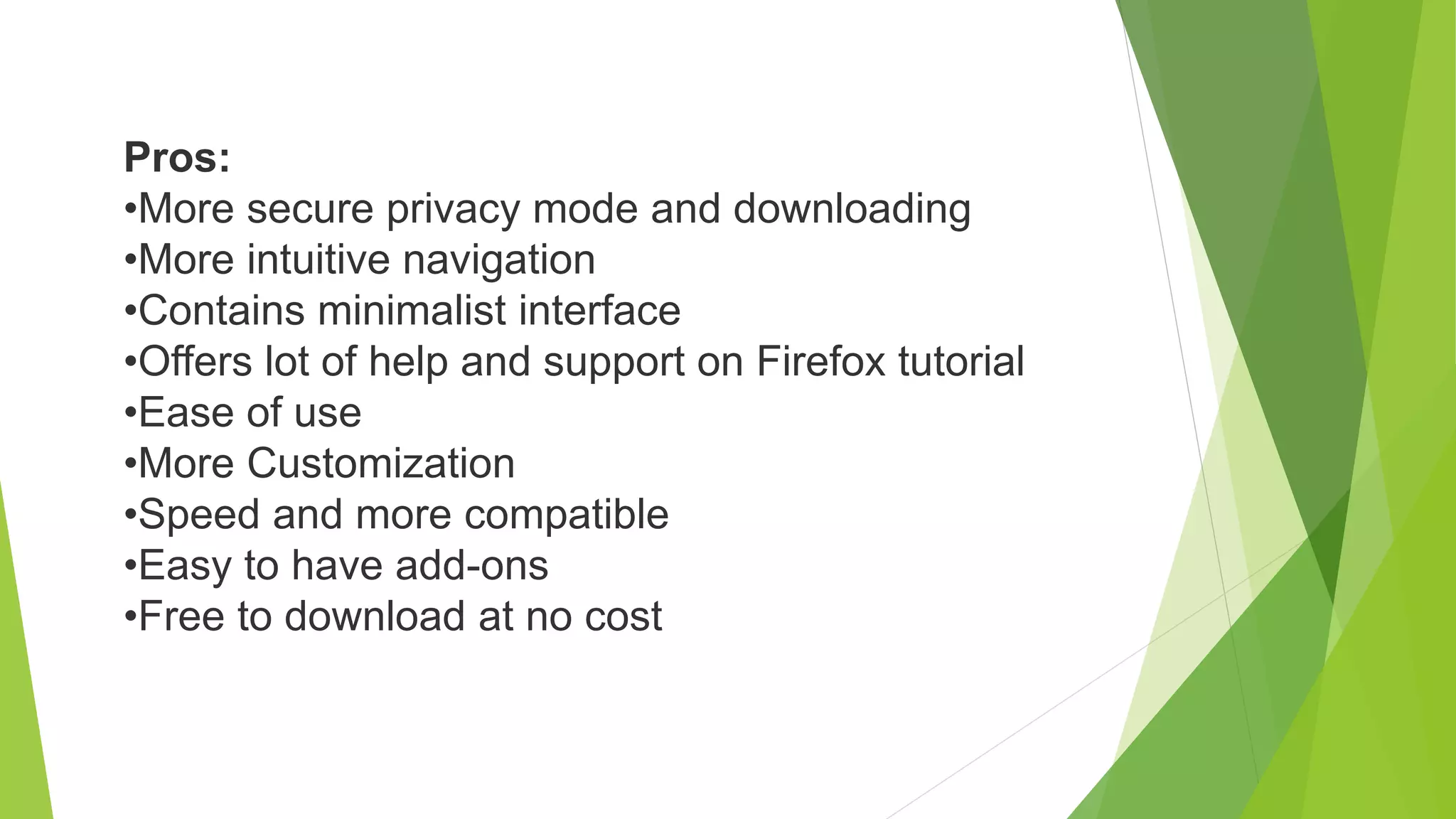 Pros:
•More secure privacy mode and downloading
•More intuitive navigation
•Contains minimalist interface
•Offers lot of help and support on Firefox tutorial
•Ease of use
•More Customization
•Speed and more compatible
•Easy to have add-ons
•Free to download at no cost